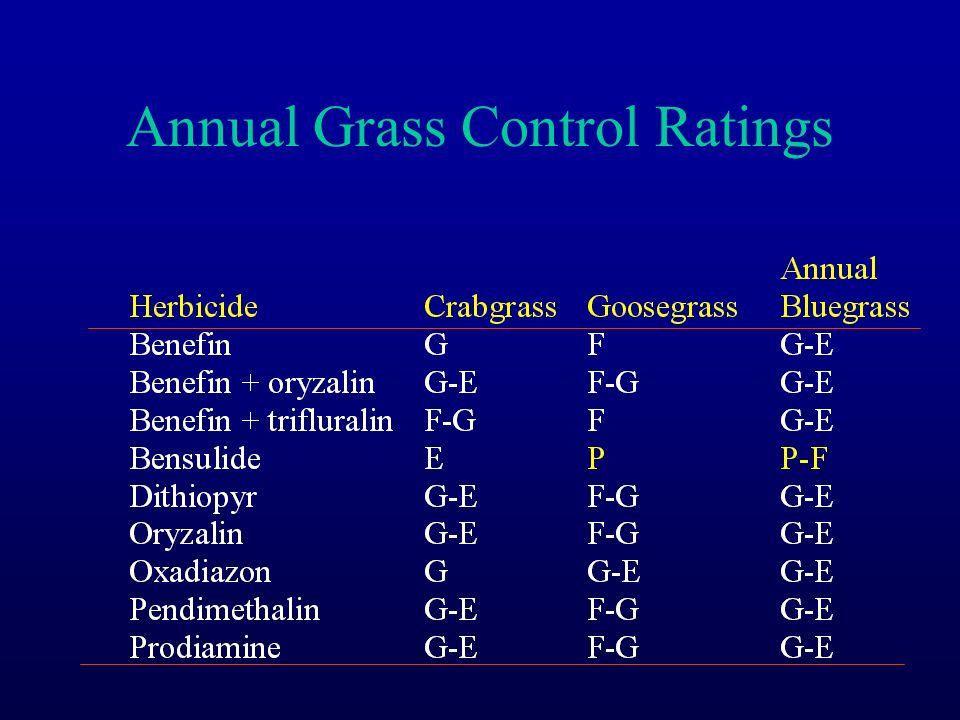 Annual Grass Control Ratings

| Herbicide | Crabgrass | Goosegrass | Annual Bluegrass |
|---|---|---|---|
| Benefin | G | F | G-E |
| Benefin + oryzalin | G-E | F-G | G-E |
| Benefin + trifluralin | F-G | F | G-E |
| Bensulide | E | P | P-F |
| Dithiopyr | G-E | F-G | G-E |
| Oryzalin | G-E | F-G | G-E |
| Oxadiazon | G | G-E | G-E |
| Pendimethalin | G-E | F-G | G-E |
| Prodiamine | G-E | F-G | G-E |